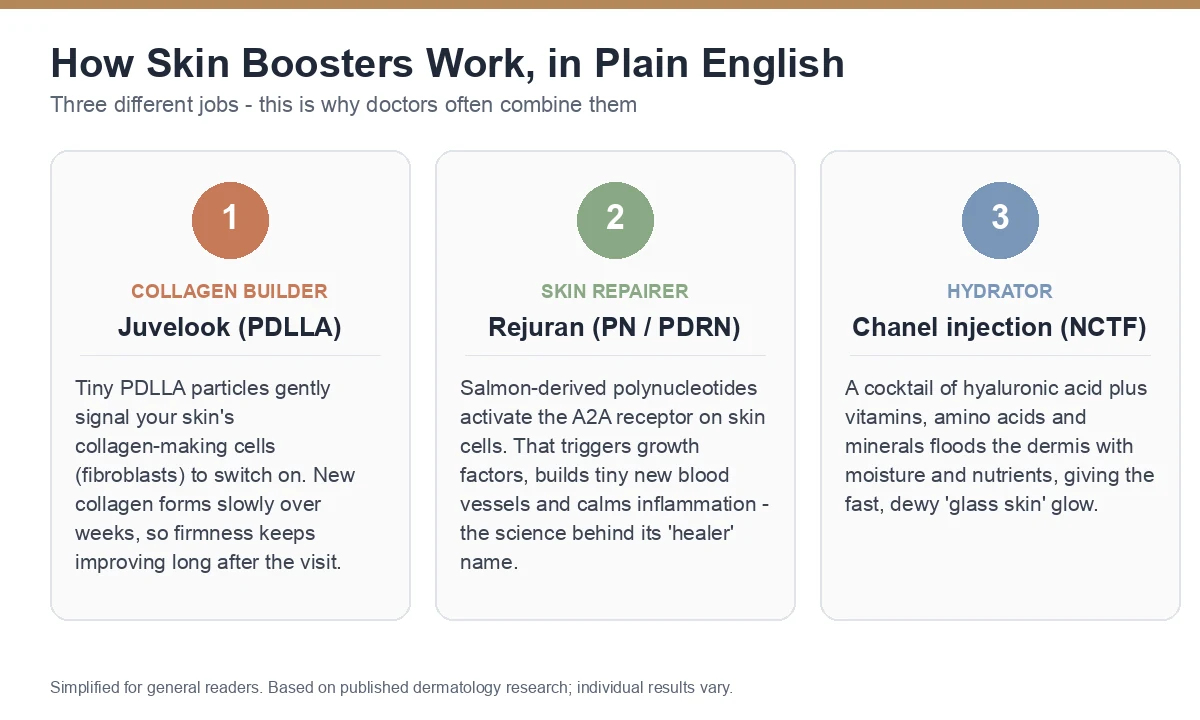 How Skin Boosters Work, in Plain English

Three different jobs - this is why doctors often combine them

1

COLLAGEN BUILDER

Juvelook (PDLLA)

Tiny PDLLA particles gently signal your skin's collagen-making cells (fibroblasts) to switch on. New collagen forms slowly over weeks, so firmness keeps improving long after the visit.

2

SKIN REPAIRER

Rejuran (PN / PDRN)

Salmon-derived polynucleotides activate the A2A receptor on skin cells. That triggers growth factors, builds tiny new blood vessels and calms inflammation - the science behind its 'healer' name.

3

HYDRATOR

Chanel injection (NCTF)

A cocktail of hyaluronic acid plus vitamins, amino acids and minerals floods the dermis with moisture and nutrients, giving the fast, dewy 'glass skin' glow.

Simplified for general readers. Based on published dermatology research; individual results vary.